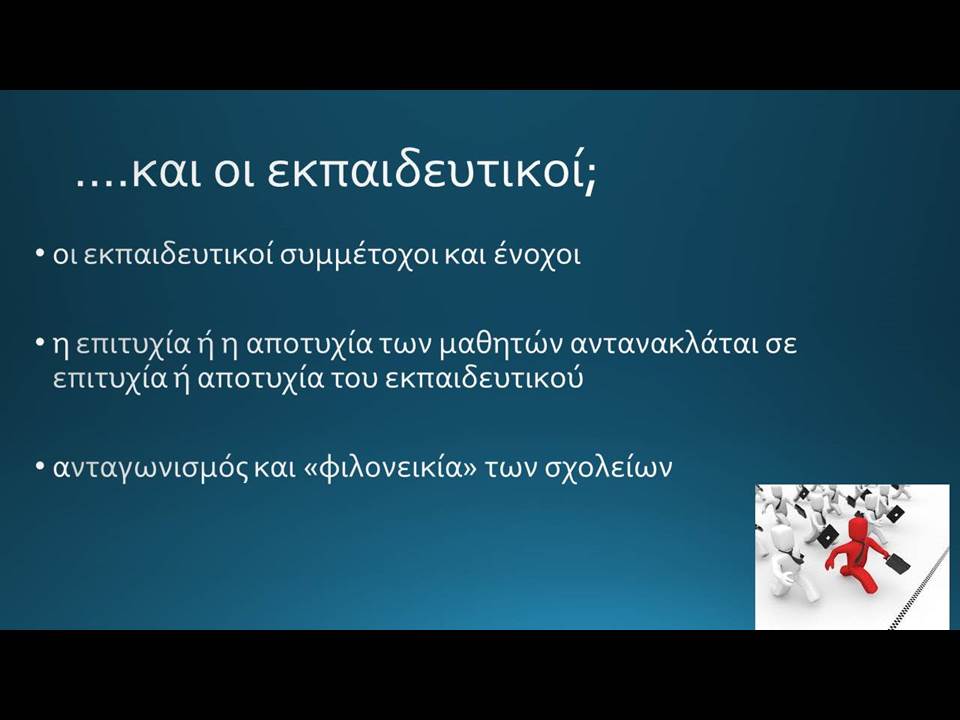 ....και οι εκπαιδευτικοί;

• οι εκπαιδευτικοί συμμέτοχοι και ένοχοι

• η επιτυχία ή η αποτυχία των μαθητών αντανακλάται σε επιτυχία ή αποτυχία του εκπαιδευτικού

• ανταγωνισμός και «φιλονεικία» των σχολείων